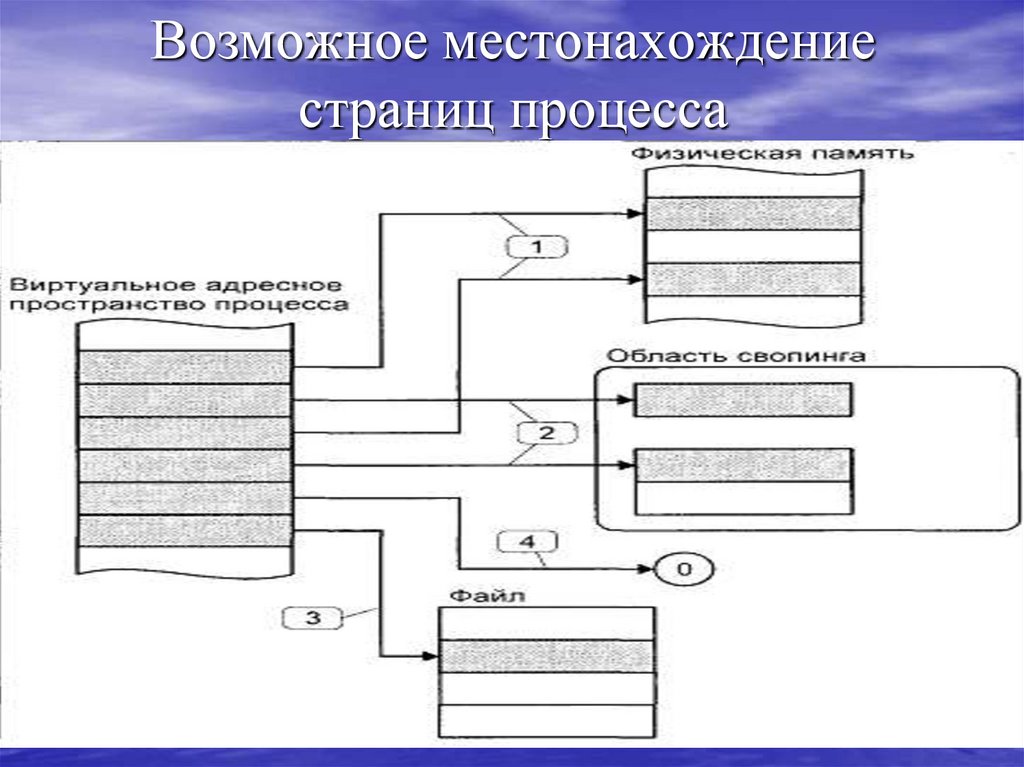 Возможное местонахождение страниц процесса

Физическая память

1

Виртуальное адресное пространство процесса

Область свопинга

2

4

0

3

Файл